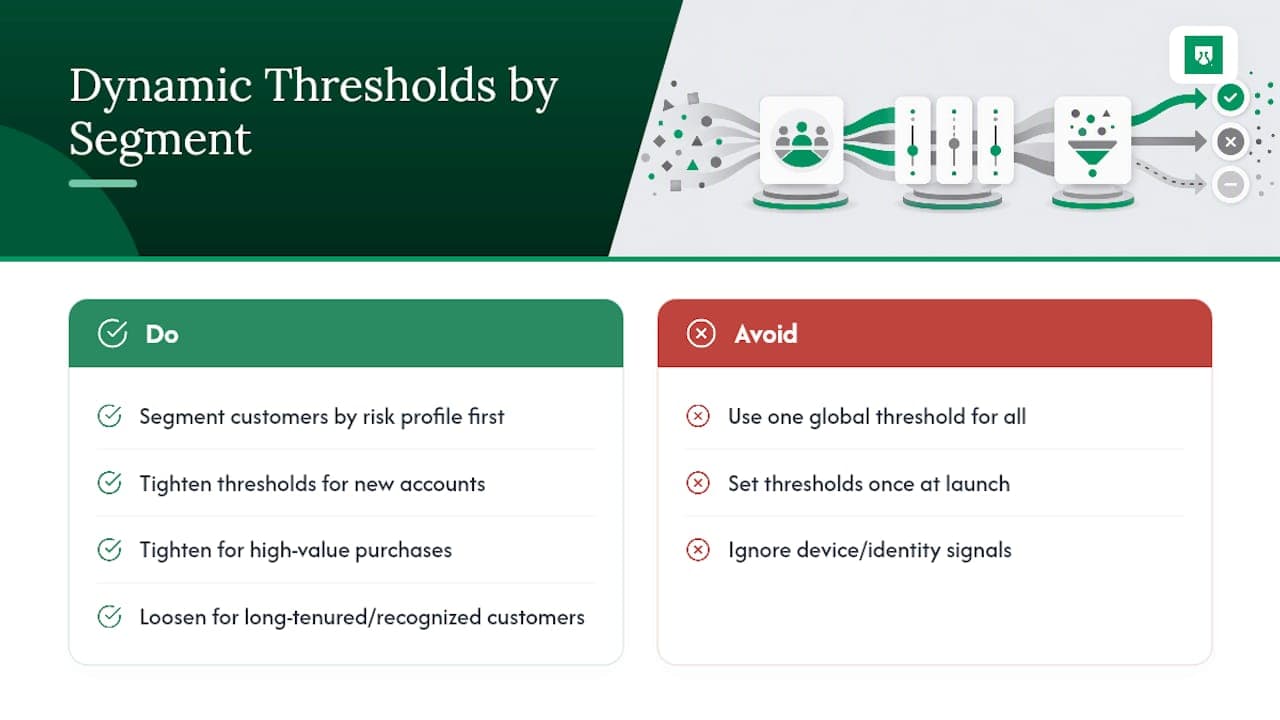 Dynamic Thresholds by Segment

Do

Segment customers by risk profile first

Tighten thresholds for new accounts

Tighten for high-value purchases

Loosen for long-tenured/recognized customers

Avoid

Use one global threshold for all

Set thresholds once at launch

Ignore device/identity signals